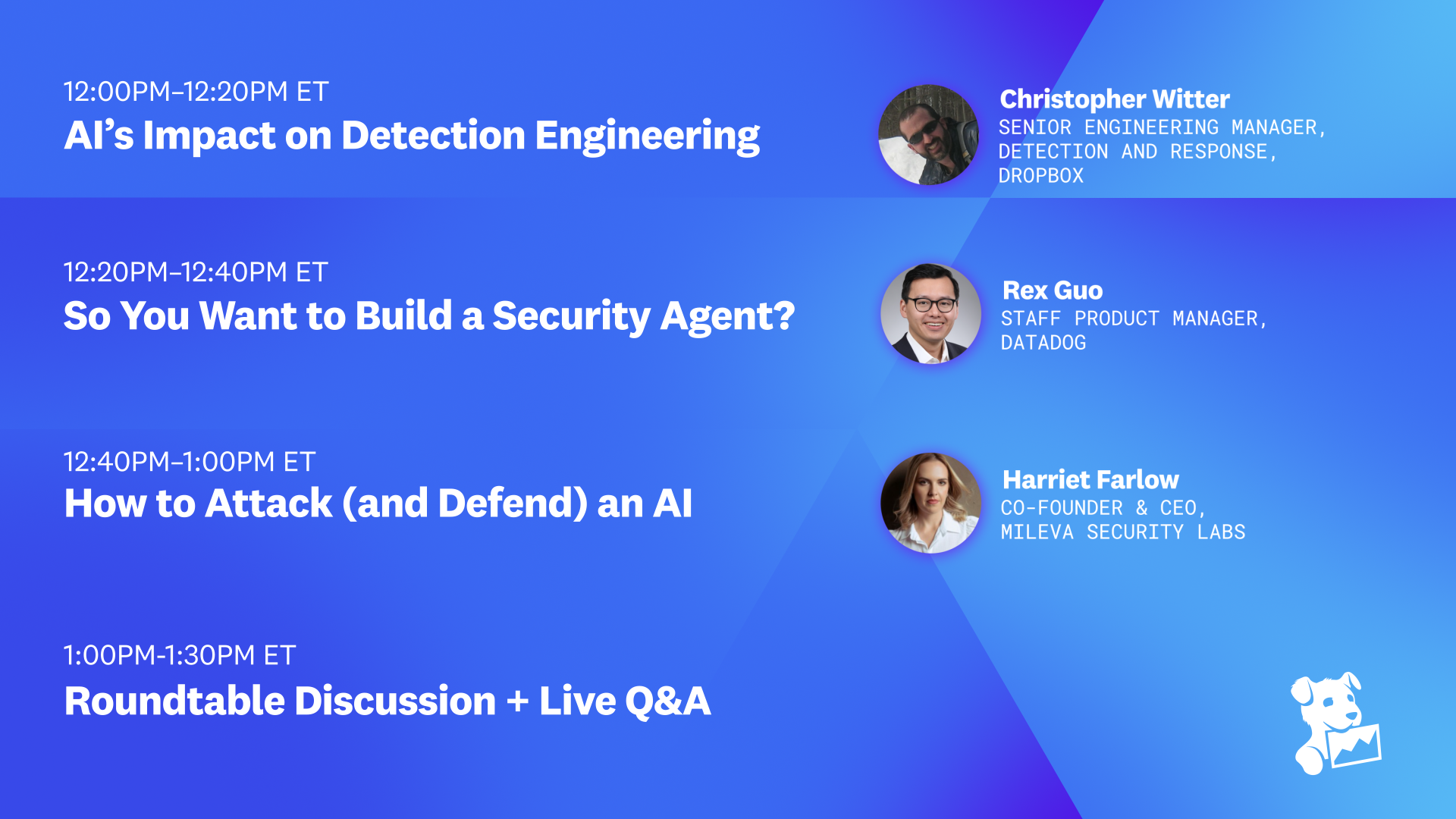 12:00PM–12:20PM ET
AI’s Impact on Detection Engineering

Christopher Witter
SENIOR ENGINEERING MANAGER, DETECTION AND RESPONSE, DROPBOX

12:20PM–12:40PM ET
So You Want to Build a Security Agent?

Rex Guo
STAFF PRODUCT MANAGER, DATADOG

12:40PM–1:00PM ET
How to Attack (and Defend) an AI

Harriet Farlow
CO-FOUNDER & CEO, MILEVA SECURITY LABS

1:00PM-1:30PM ET
Roundtable Discussion + Live Q&A